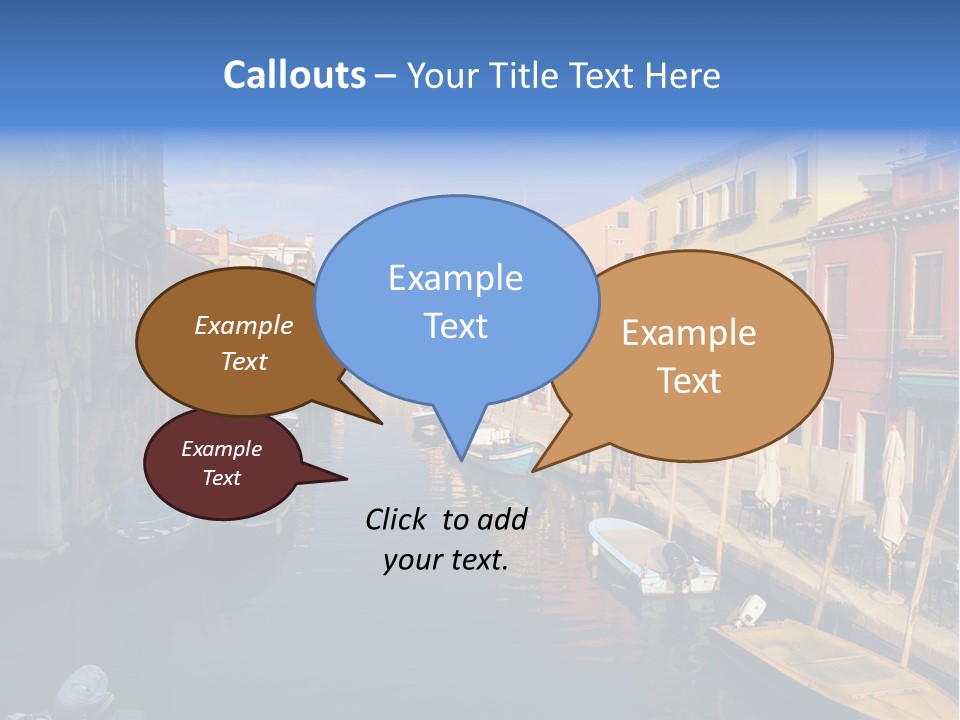 Callouts – Your Title Text Here

Example Text

Example Text

Example Text

Example Text

Click to add your text.